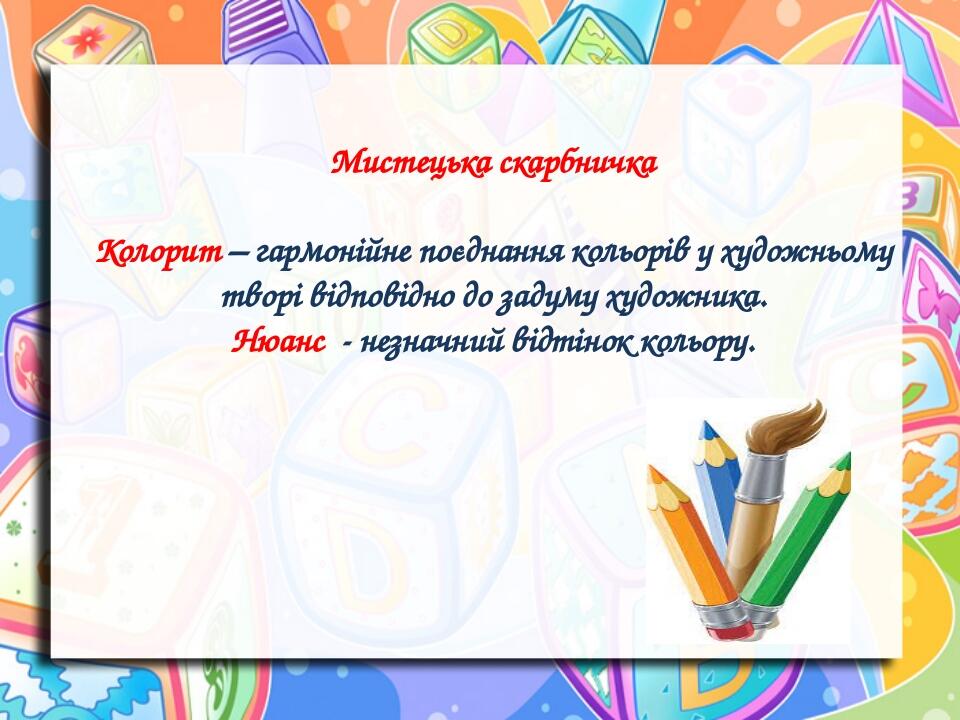 Мистецька скарбничка

Колорит – гармонійне поєднання кольорів у художньому творі відповідно до задуму художника.
Нюанс - незначний відтінок кольору.